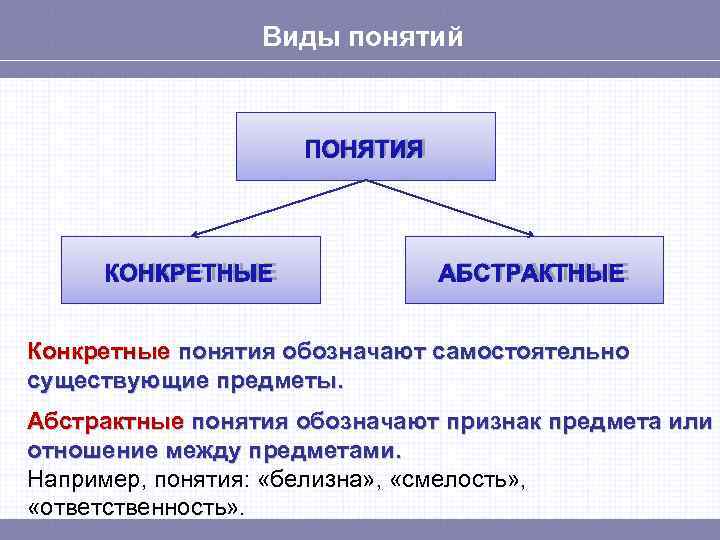 Виды понятий

ПОНЯТИЯ

КОНКРЕТНЫЕ

АБСТРАКТНЫЕ

Конкретные понятия обозначают самостоятельно существующие предметы.

Абстрактные понятия обозначают признак предмета или отношение между предметами.
Например, понятия: «белизна», «смелость», «ответственность».